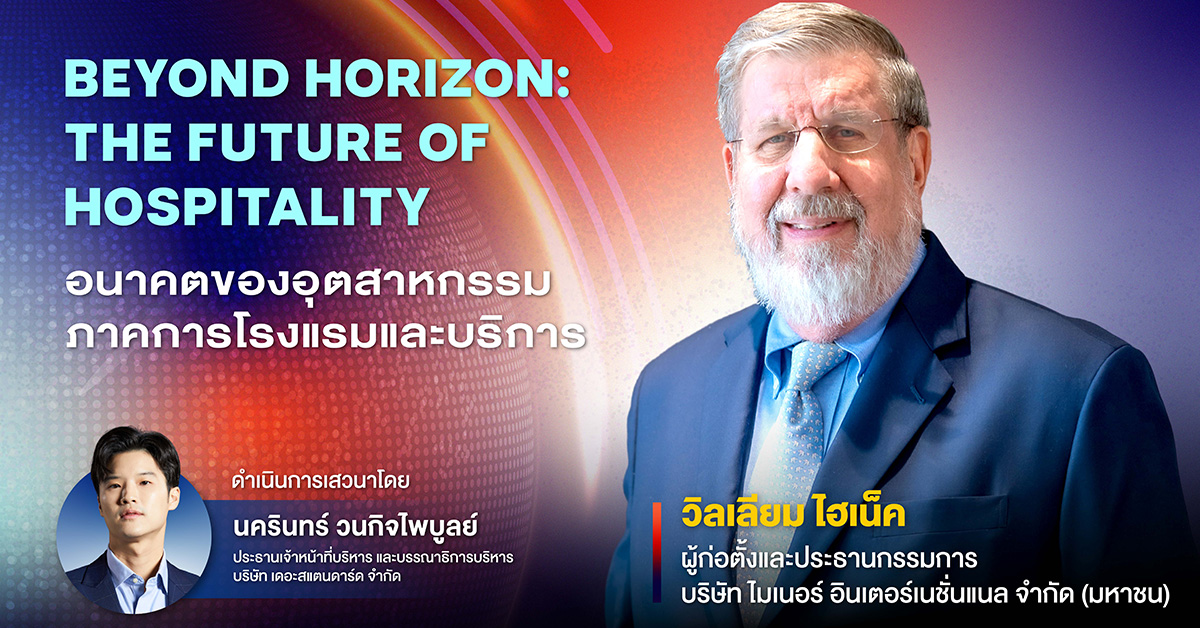 BEYOND HORIZON: THE FUTURE OF HOSPITALITY

อนาคตของอุตสาหกรรม ภาคการโรงแรมและบริการ

ดำเนินการเสวนาโดย

นครินทร์ วนกิจไพบูลย์

ประธานเจ้าหน้าที่บริหาร และบรรณาธิการบริหาร บริษัท เดอะสแตนดาร์ด จำกัด

วิลเลียม ไฮเน็ค

ผู้ก่อตั้งและประธานกรรมการ บริษัท ไมเนอร์ อินเตอร์เนชั่นแนล จำกัด (มหาชน)